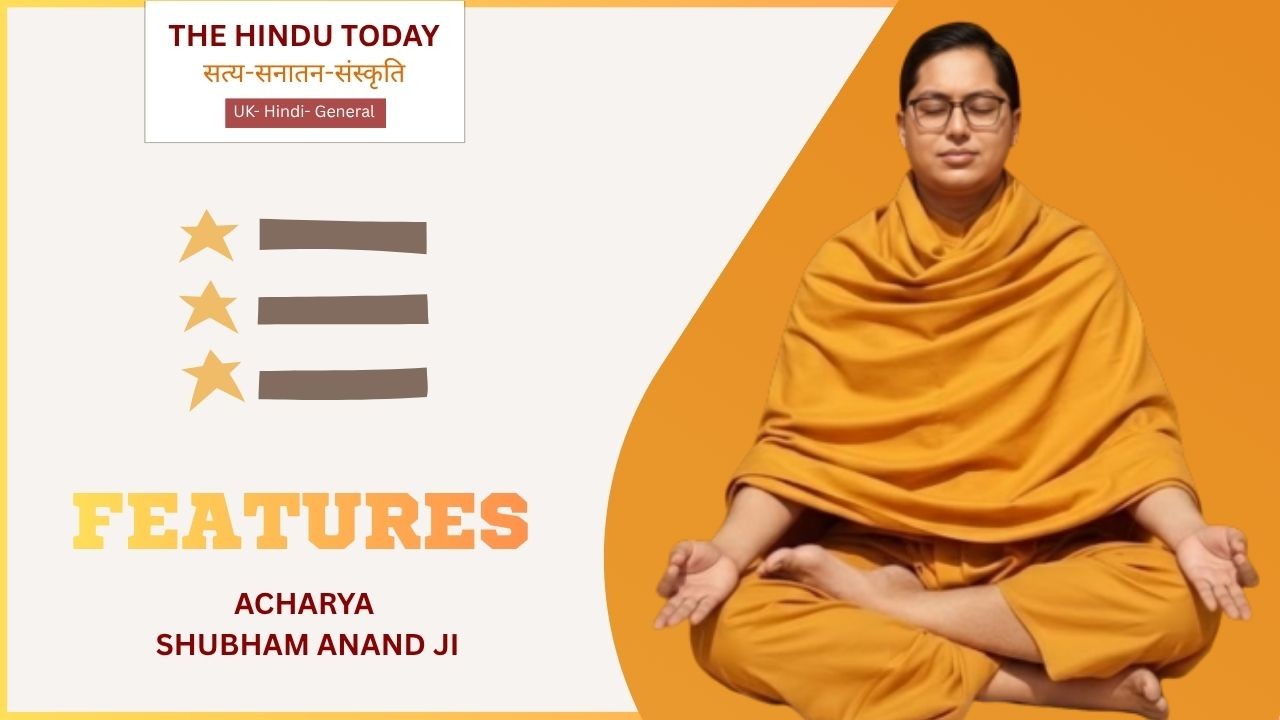 THE HINDU TODAY
सत्य-सनातन-संस्कृति
UK- Hindi- General

FEATURES

ACHARYA
SHUBHAM ANAND JI